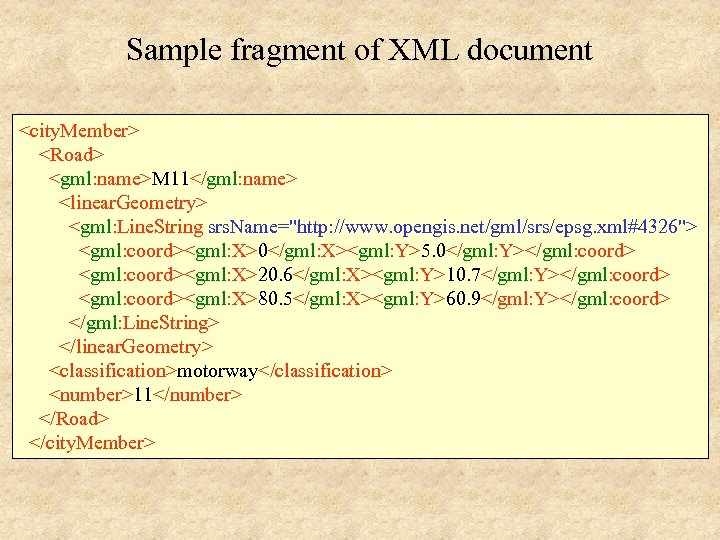 Sample fragment of XML document

<cityMember>
<Road>
<gml:name>M11</gml:name>
<linearGeometry>
<gml:LineString srsName="http://www.opengis.net/gml/srs/epsg.xml#4326">
<gml:coord><gml:X>0</gml:X><gml:Y>5.0</gml:Y></gml:coord>
<gml:coord><gml:X>20.6</gml:X><gml:Y>10.7</gml:Y></gml:coord>
<gml:coord><gml:X>80.5</gml:X><gml:Y>60.9</gml:Y></gml:coord>
</gml:LineString>
</linearGeometry>
<classification>motorway</classification>
<number>11</number>
</Road>
</cityMember>